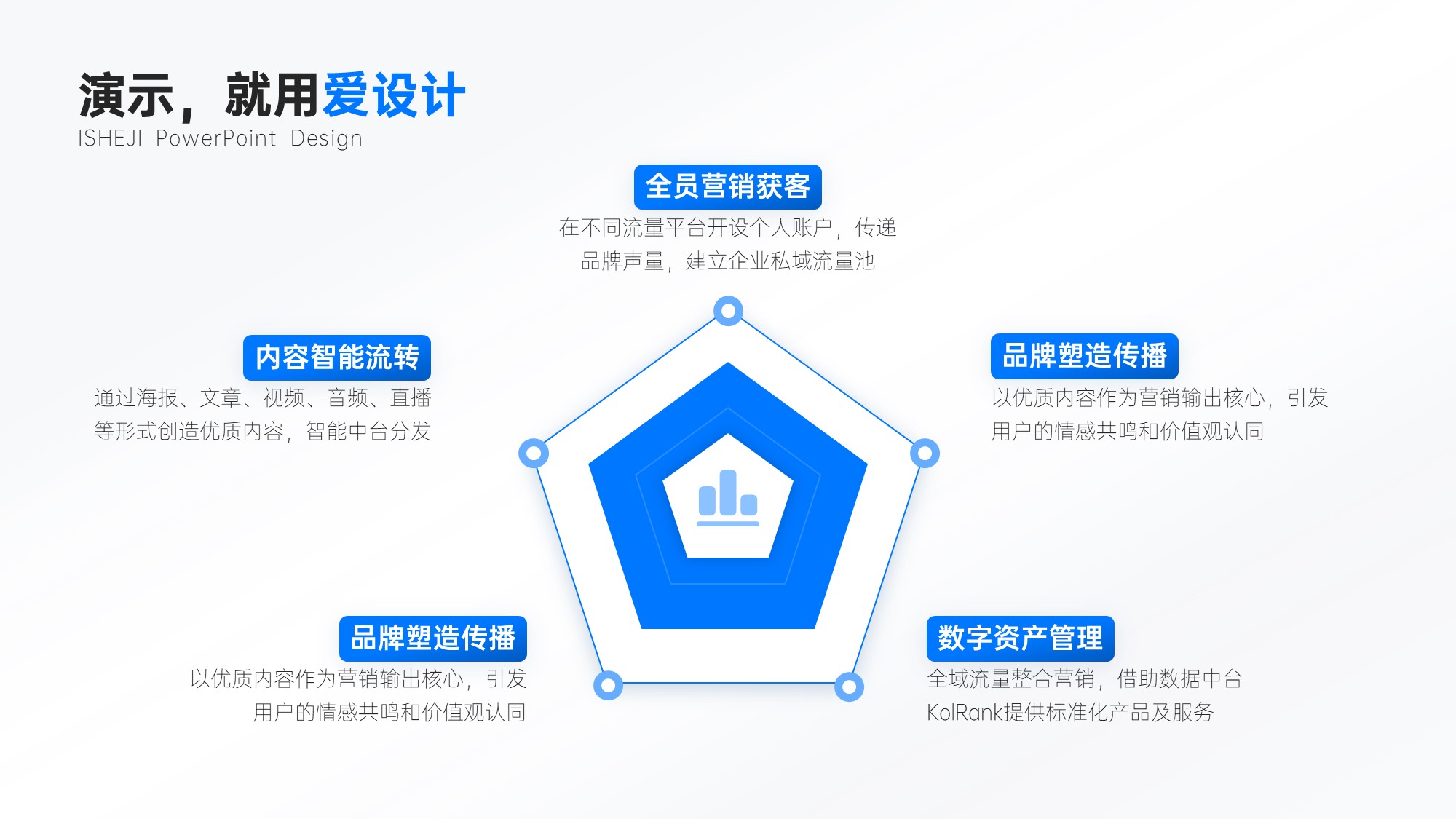 演示，就用爱设计
ISHEJI PowerPoint Design

全员营销获客
在不同流量平台开设个人账户，传递品牌声量，建立企业私域流量池

内容智能流转
通过海报、文章、视频、音频、直播等形式创造优质内容，智能中台分发

品牌塑造传播
以优质内容作为营销输出核心，引发用户的情感共鸣和价值观认同

品牌塑造传播
以优质内容作为营销输出核心，引发用户的情感共鸣和价值观认同

数字资产管理
全域流量整合营销，借助数据中台KolRank提供标准化产品及服务